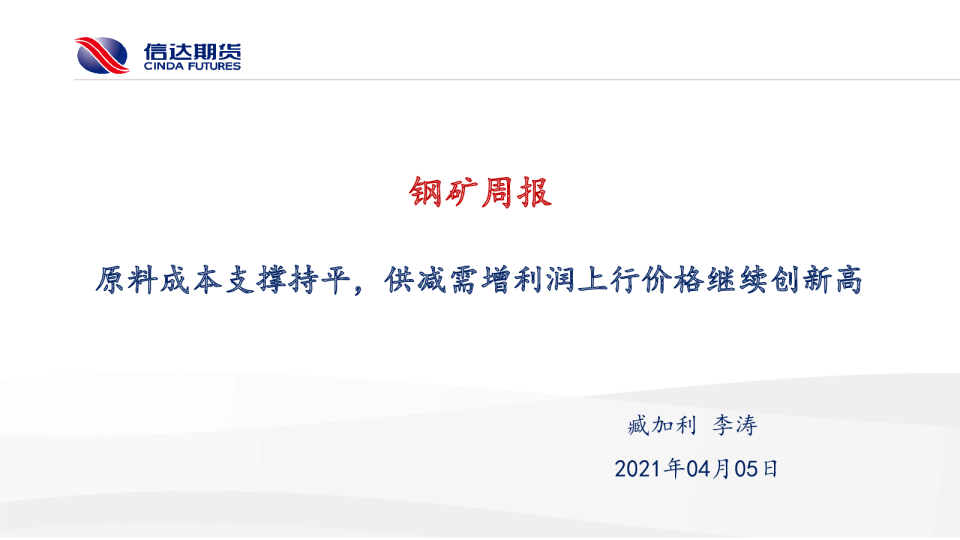 信达期货
CINDA FUTURES

钢矿周报

原料成本支撑持平，供减需增利润上行价格继续创新高

臧加利 李涛

2021年04月05日